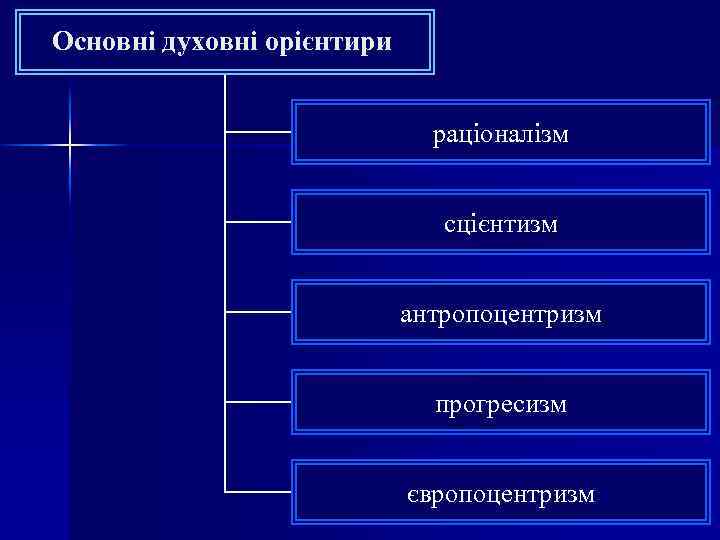 Основні духовні орієнтири

раціоналізм

сцієнтизм

антропоцентризм

прогресизм

європоцентризм